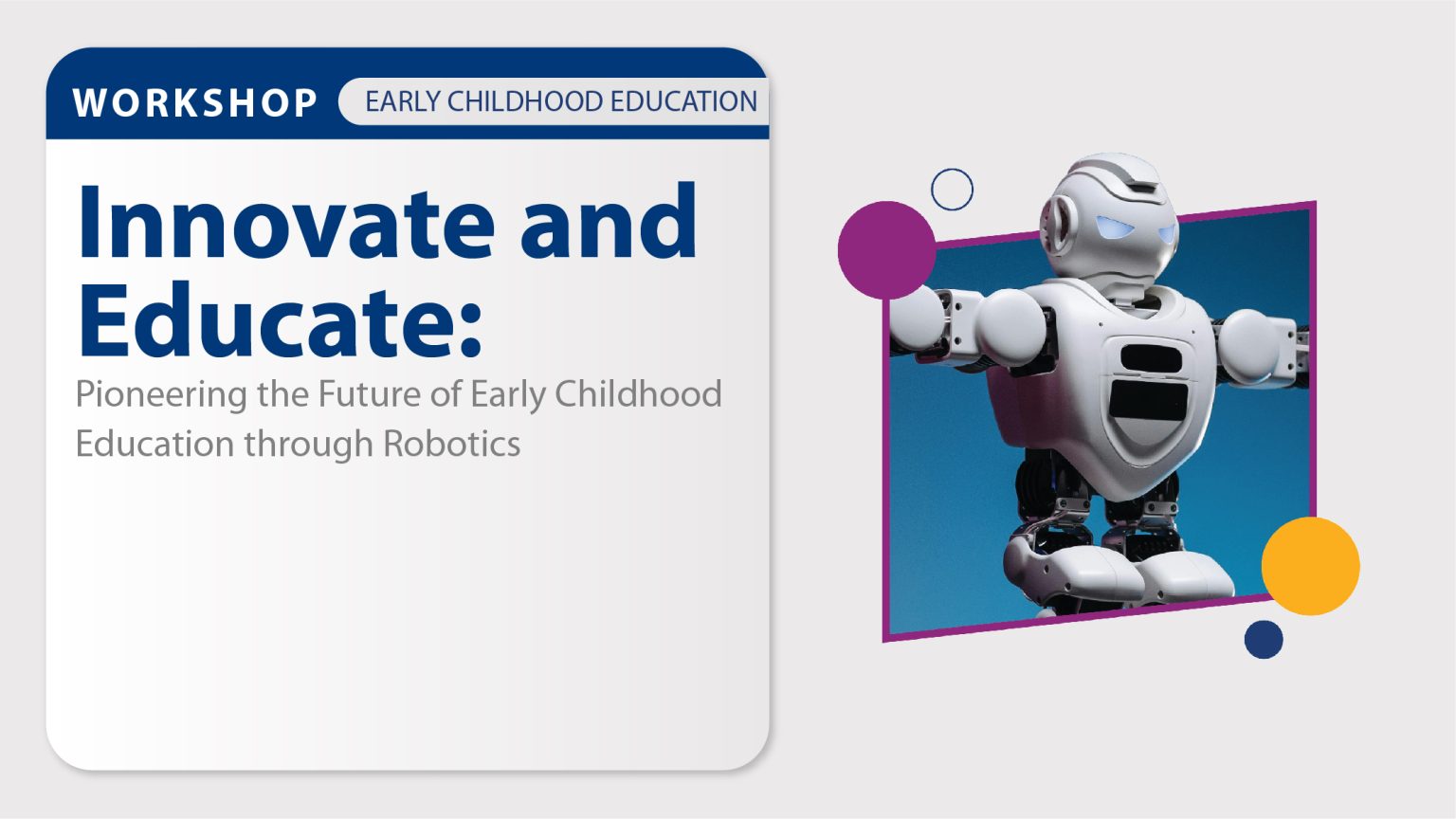 WORKSHOP EARLY CHILDHOOD EDUCATION

Innovate and Educate:

Pioneering the Future of Early Childhood Education through Robotics